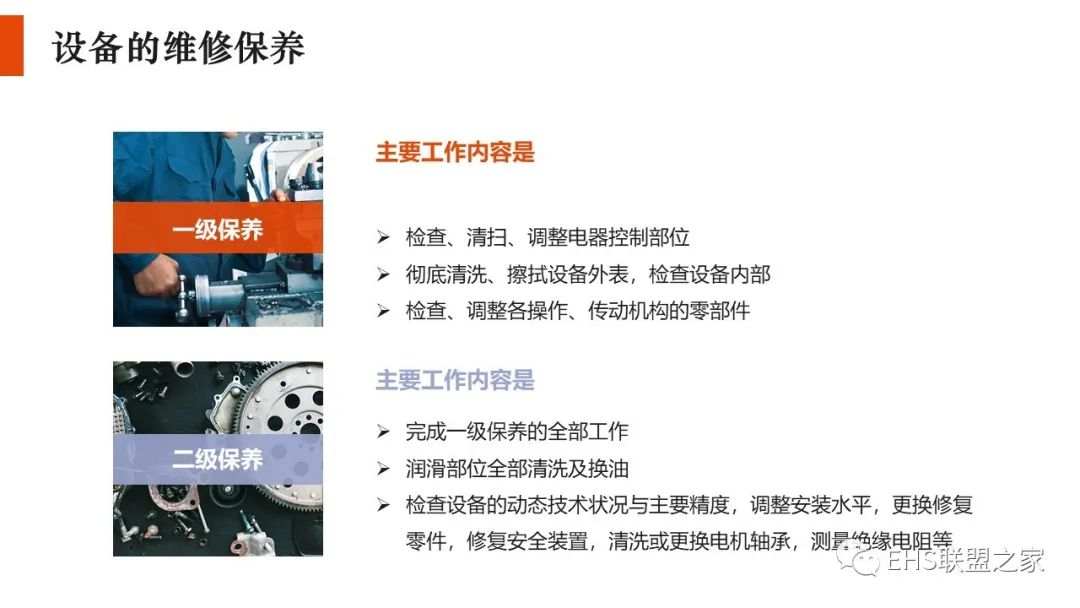 设备的维修保养

一级保养

主要工作内容是

➢ 检查、清扫、调整电器控制部位
➢ 彻底清洗、擦拭设备外表，检查设备内部
➢ 检查、调整各操作、传动机构的零部件

二级保养

主要工作内容是

➢ 完成一级保养的全部工作
➢ 润滑部位全部清洗及换油
➢ 检查设备的动态技术状况与主要精度，调整安装水平，更换修复零件，修复安全装置，清洗或更换电机轴承，测量绝缘电阻等

EHS联盟之家